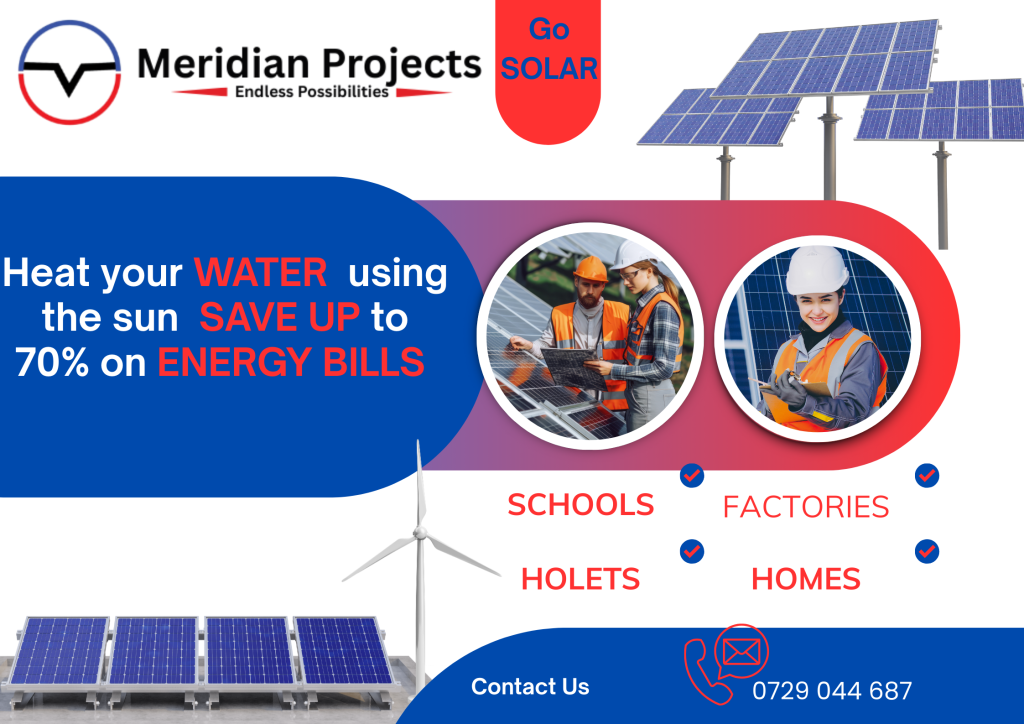 Meridian Projects
Endless Possibilities

Go SOLAR

Heat your WATER using the sun SAVE UP to 70% on ENERGY BILLS

SCHOOLS

FACTORIES

HOLETS

HOMES

Contact Us

0729 044 687